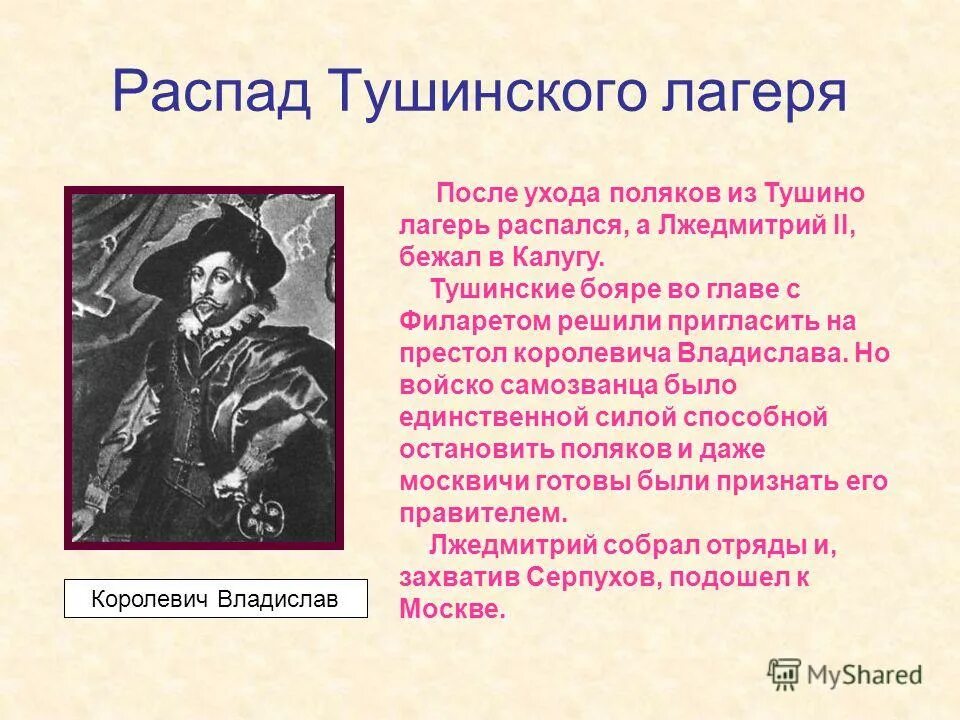 Распад Тушинского лагеря

После ухода поляков из Тушино лагерь распался, а Лжедмитрий II, бежал в Калугу.

Тушинские бояре во главе с Филаретом решили пригласить на престол королевича Владислава. Но войско самозванца было единственной силой способной остановить поляков и даже москвичи готовы были признать его правителем.

Лжедмитрий собрал отряды и, захватив Серпухов, подошел к Москве.

Королевич Владислав

MyShared